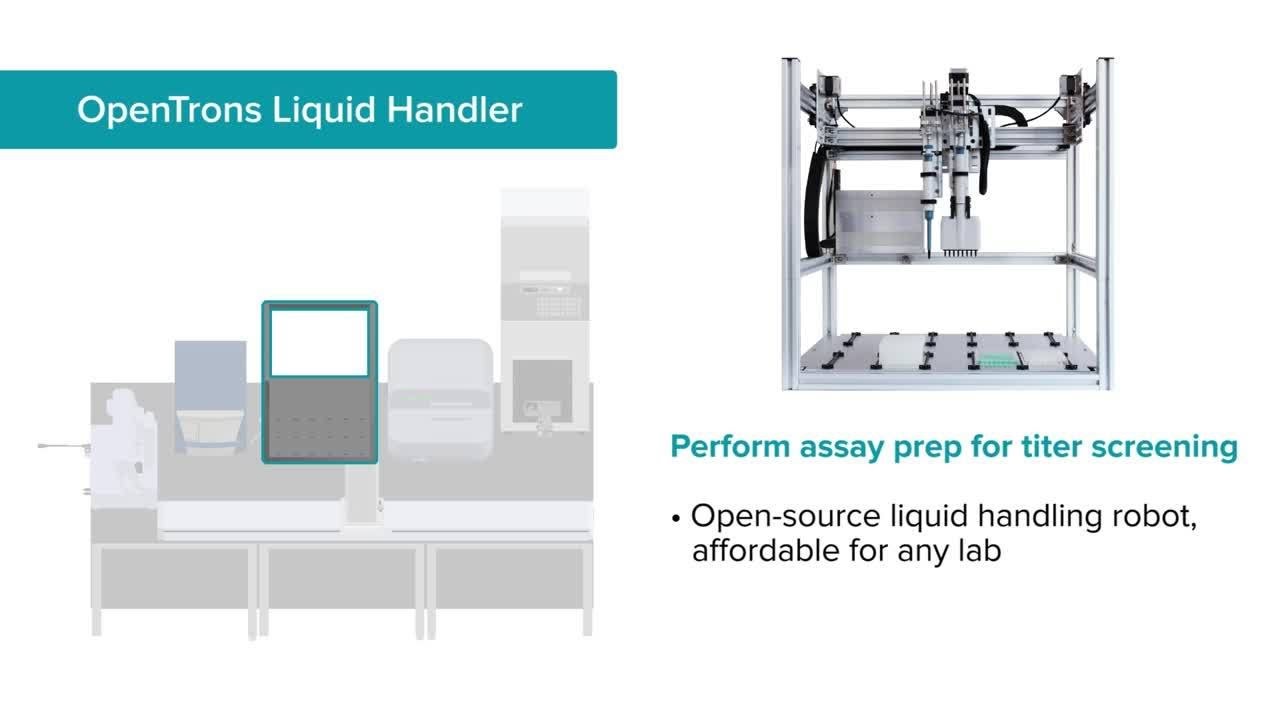 OpenTrons Liquid Handler

Perform assay prep for titer screening

• Open-source liquid handling robot, affordable for any lab